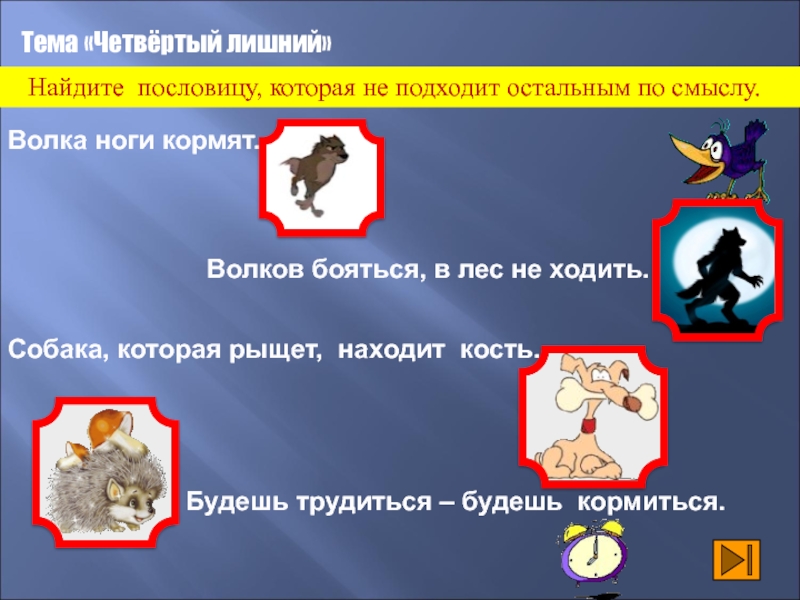 Тема «Четвёртый лишний»

Найдите пословицу, которая не подходит остальным по смыслу.

Волка ноги кормят.

Волков бояться, в лес не ходить.

Собака, которая рыщет, находит кость.

Будешь трудиться – будешь кормиться.